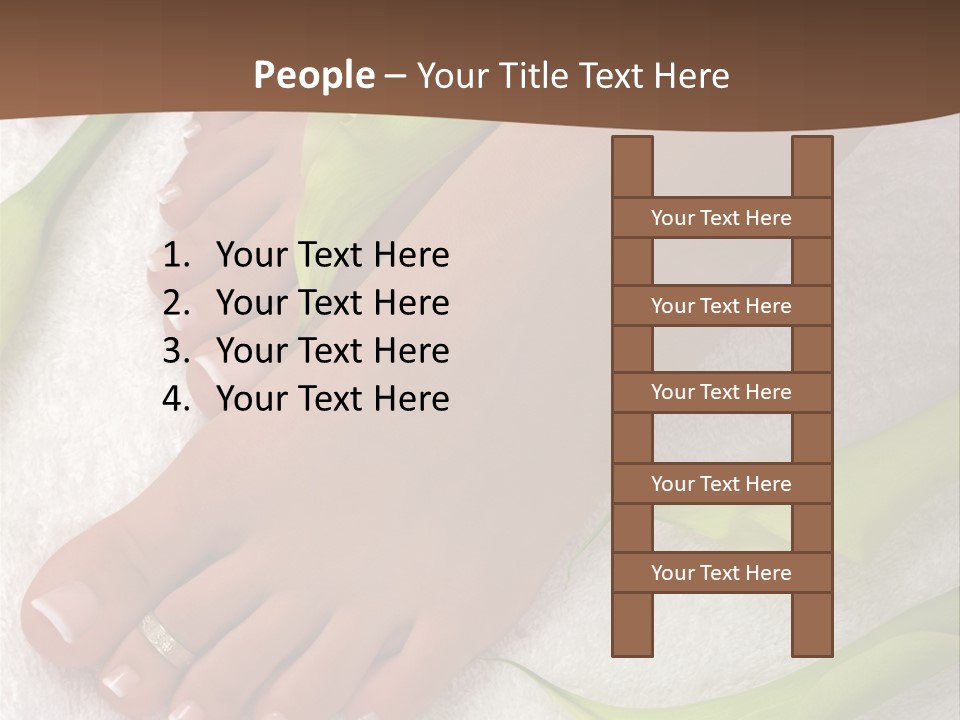 People – Your Title Text Here

1. Your Text Here
2. Your Text Here
3. Your Text Here
4. Your Text Here

Your Text Here
Your Text Here
Your Text Here
Your Text Here
Your Text Here